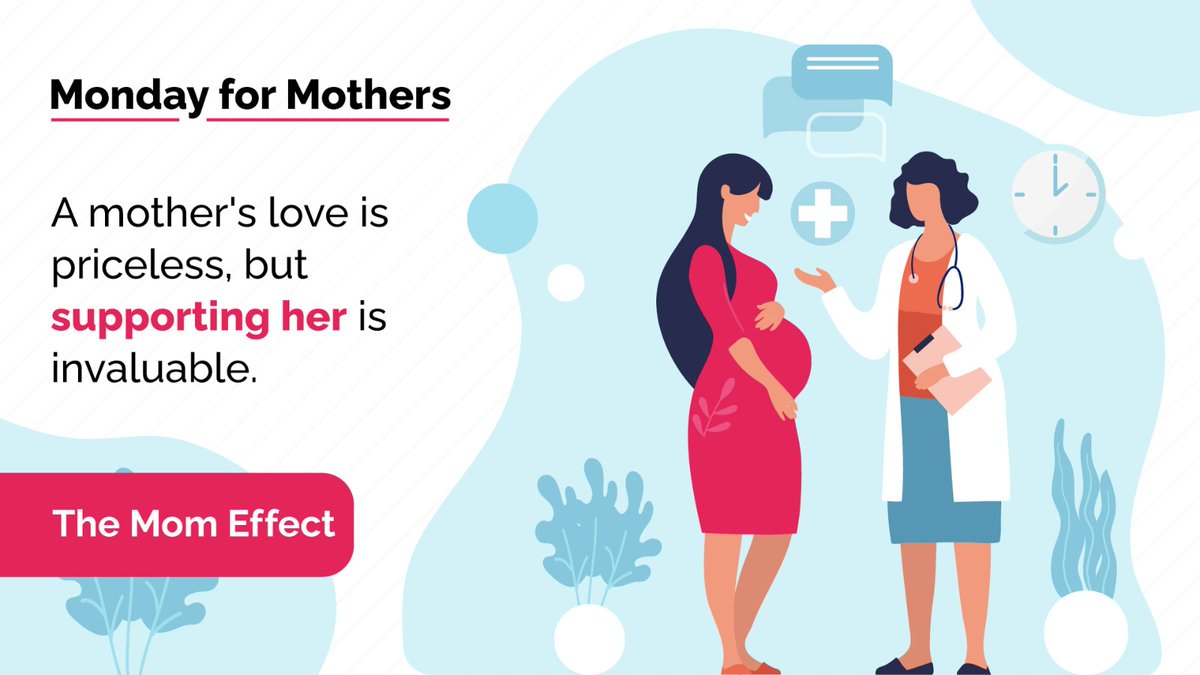 Monday for Mothers

A mother's love is priceless, but supporting her is invaluable.

The Mom Effect